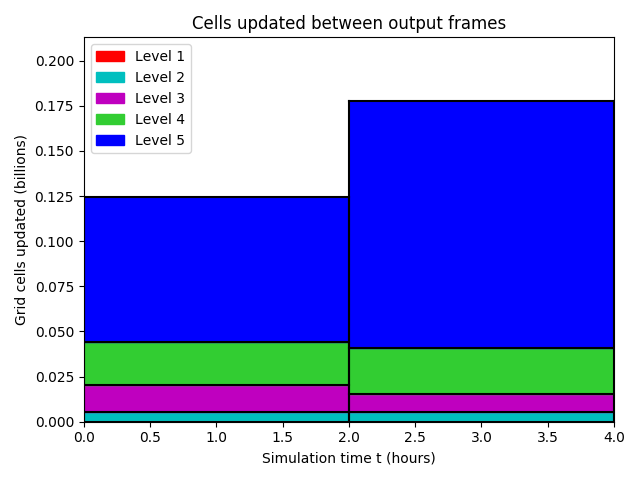 Cells updated between output frames

Level 1
Level 2
Level 3
Level 4
Level 5

Grid cells updated (billions)

0.200
0.175
0.150
0.125
0.100
0.075
0.050
0.025
0.000

0.0 0.5 1.0 1.5 2.0 2.5 3.0 3.5 4.0

Simulation time t (hours)